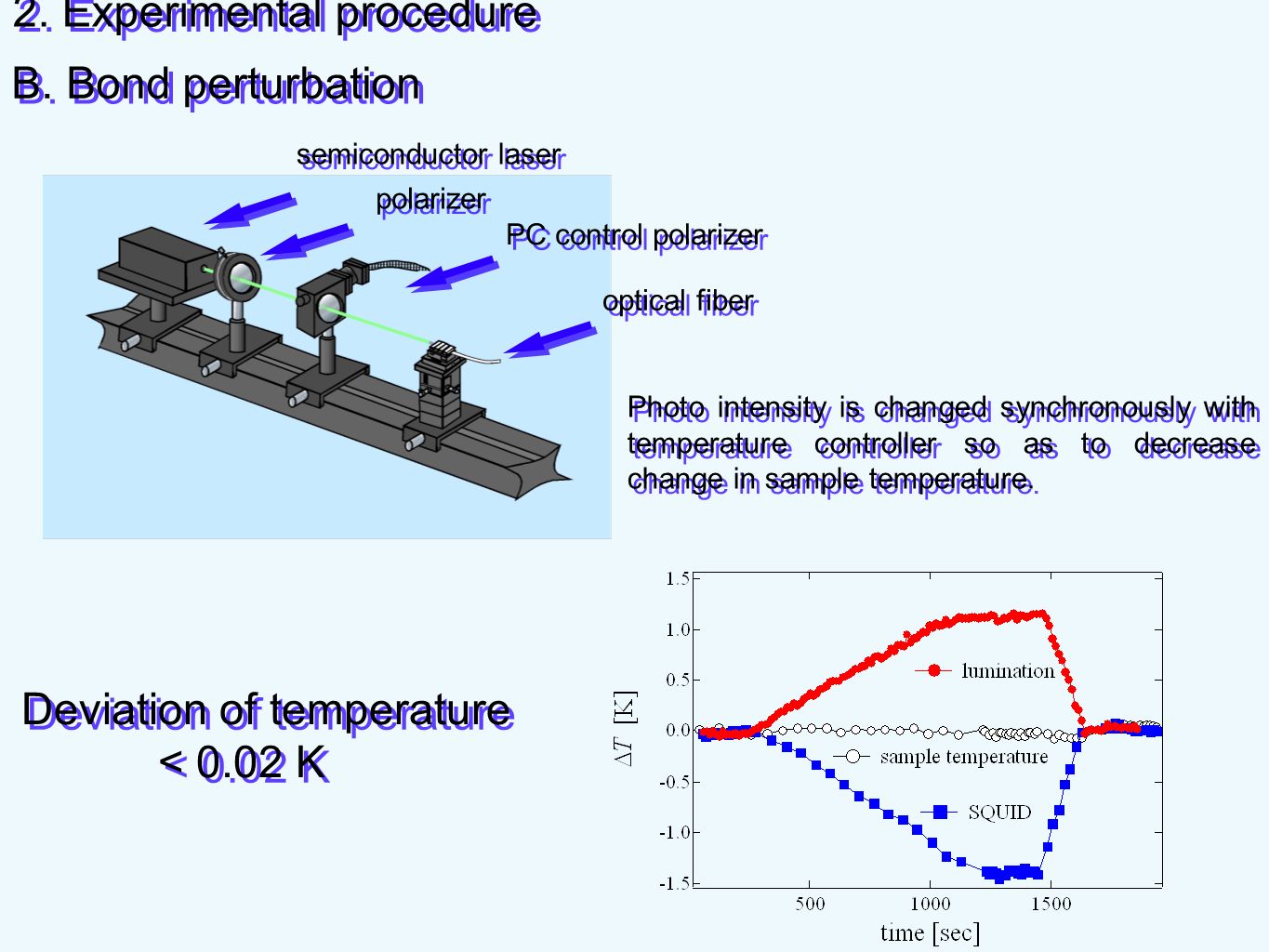 2. Experimental procedure

B. Bond perturbation

semiconductor laser

polarizer

PC control polarizer

optical fiber

Photo intensity is changed synchronously with temperature controller so as to decrease change in sample temperature.

Deviation of temperature
< 0.02 K

1.5
1.0
0.5
0.0
-0.5
-1.0
-1.5
$\Delta T$ [K]
lumination
sample temperature
SQUID
500
1000
1500
time [sec]